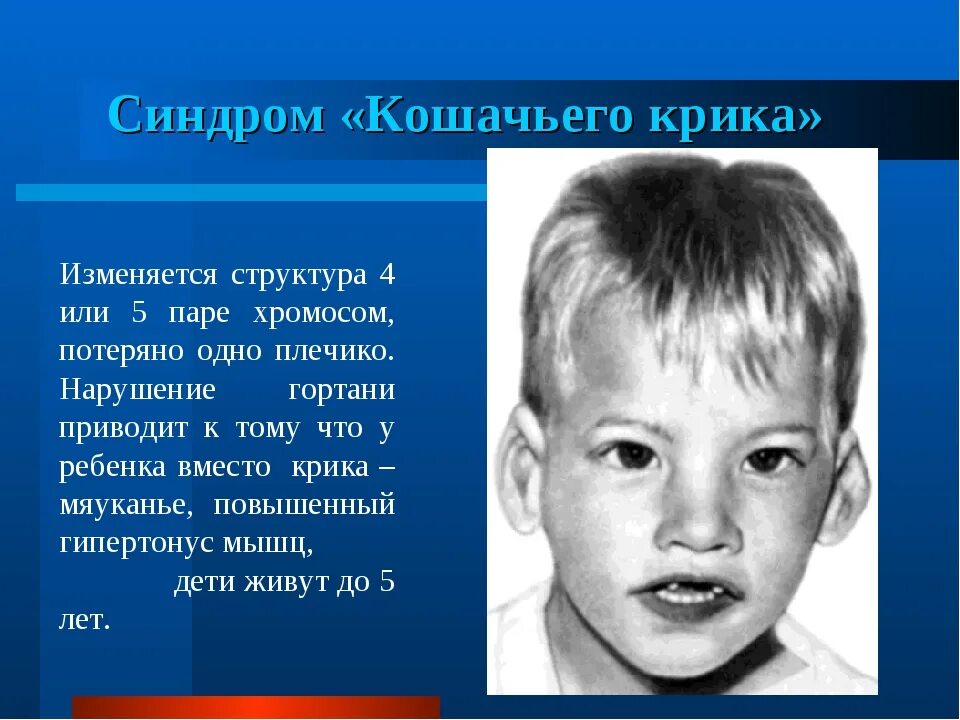 Синдром «Кошачьего крика»

Изменяется структура 4 или 5 паре хромосом, потеряно одно плечико. Нарушение гортани приводит к тому что у ребенка вместо крика – мяуканье, повышенный гипертонус мышц,

дети живут до 5 лет.